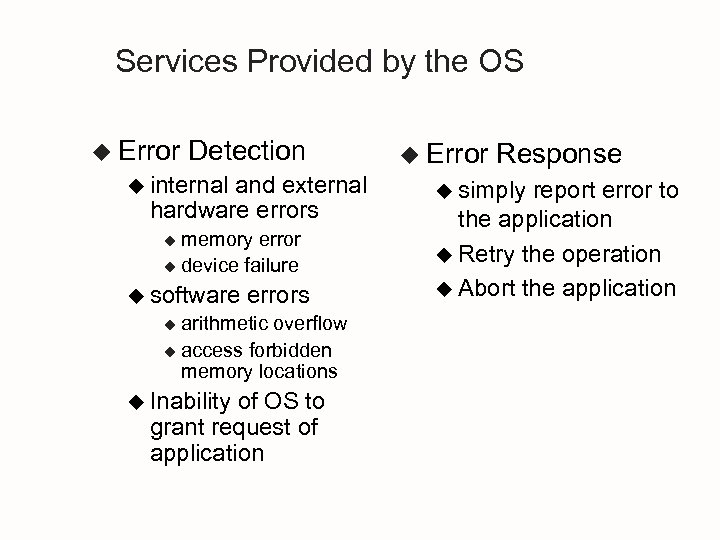 Services Provided by the OS

◆ Error Detection
◆ internal and external hardware errors
◆ memory error
◆ device failure
◆ software errors
◆ arithmetic overflow
◆ access forbidden memory locations
◆ Inability of OS to grant request of application

◆ Error Response
◆ simply report error to the application
◆ Retry the operation
◆ Abort the application